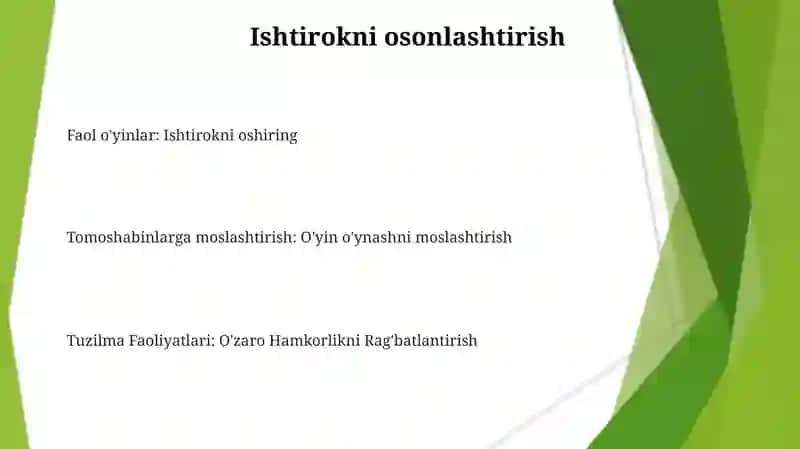 Ishtirokni osonlashtirish

Faol o'yinlar: Ishtirokni oshiring

Tomoshabinlarga moslashtirish: O'yin o'ynashni moslashtirish

Tuzilma Faoliyatlari: O'zaro Hamkorlikni Rag'batlantirish